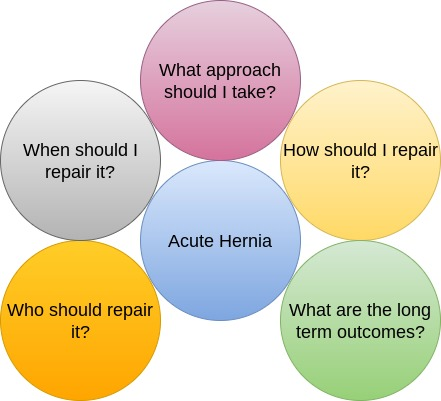 What approach should I take?

When should I repair it?

How should I repair it?

Acute Hernia

Who should repair it?

What are the long term outcomes?